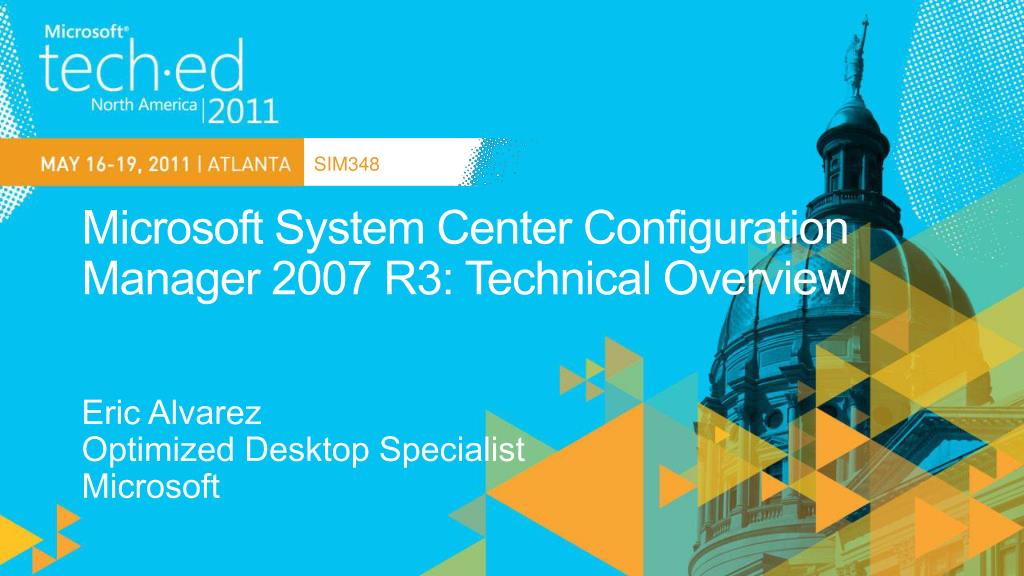 Microsoft®
tech·ed
North America | 2011

MAY 16-19, 2011 | ATLANTA SIM348

Microsoft System Center Configuration Manager 2007 R3: Technical Overview

Eric Alvarez
Optimized Desktop Specialist
Microsoft